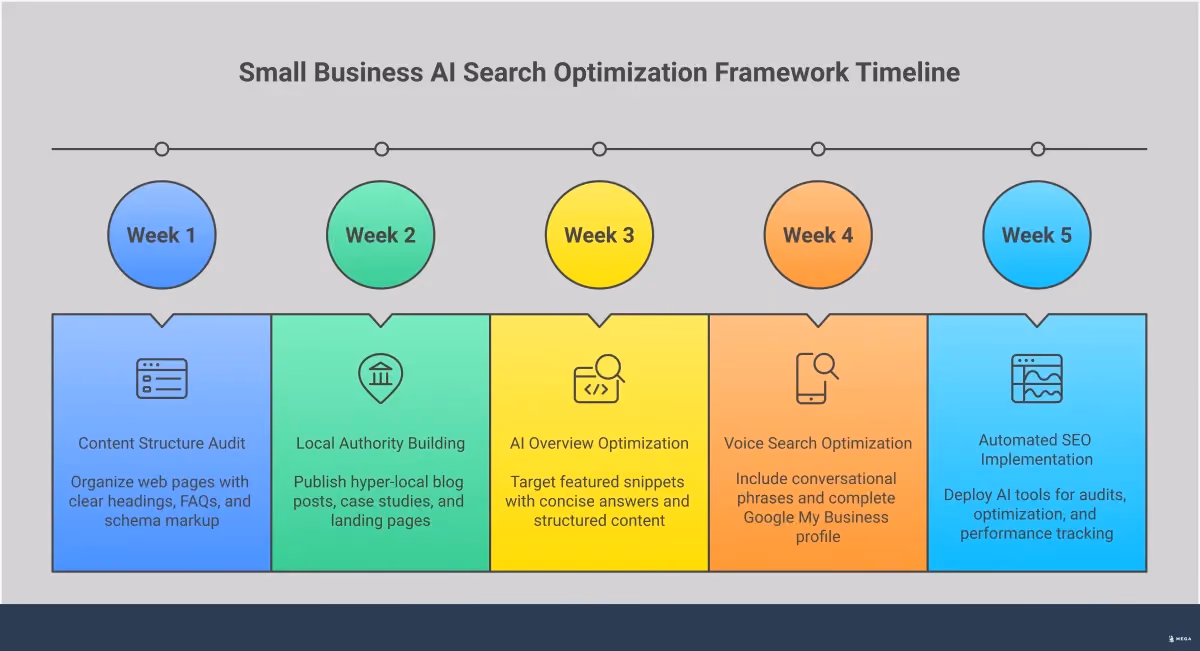 Small Business AI Search Optimization Framework Timeline

Week 1

Week 2

Week 3

Week 4

Week 5

Content Structure Audit

Organize web pages with clear headings, FAQs, and schema markup

Local Authority Building

Publish hyper-local blog posts, case studies, and landing pages

AI Overview Optimization

Target featured snippets with concise answers and structured content

Voice Search Optimization

Include conversational phrases and complete Google My Business profile

Automated SEO Implementation

Deploy AI tools for audits, optimization, and performance tracking

MEGA